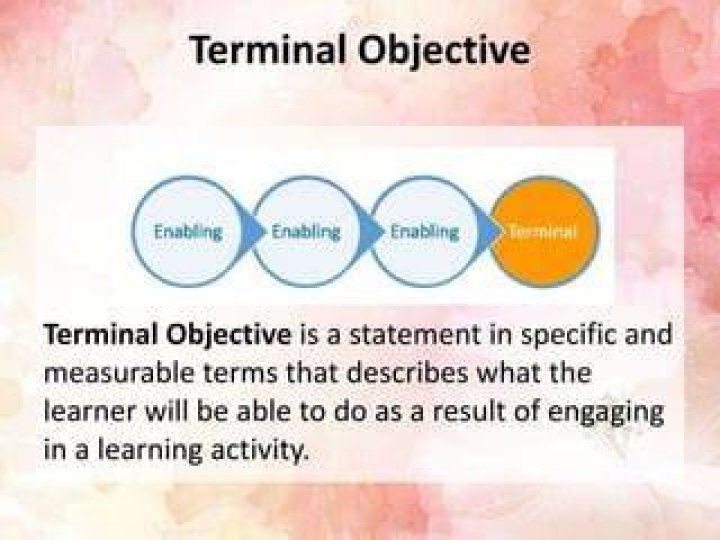 Terminal Objective

Enabling
Enabling
Enabling
Terminal

Terminal Objective is a statement in specific and measurable terms that describes what the learner will be able to do as a result of engaging in a learning activity.